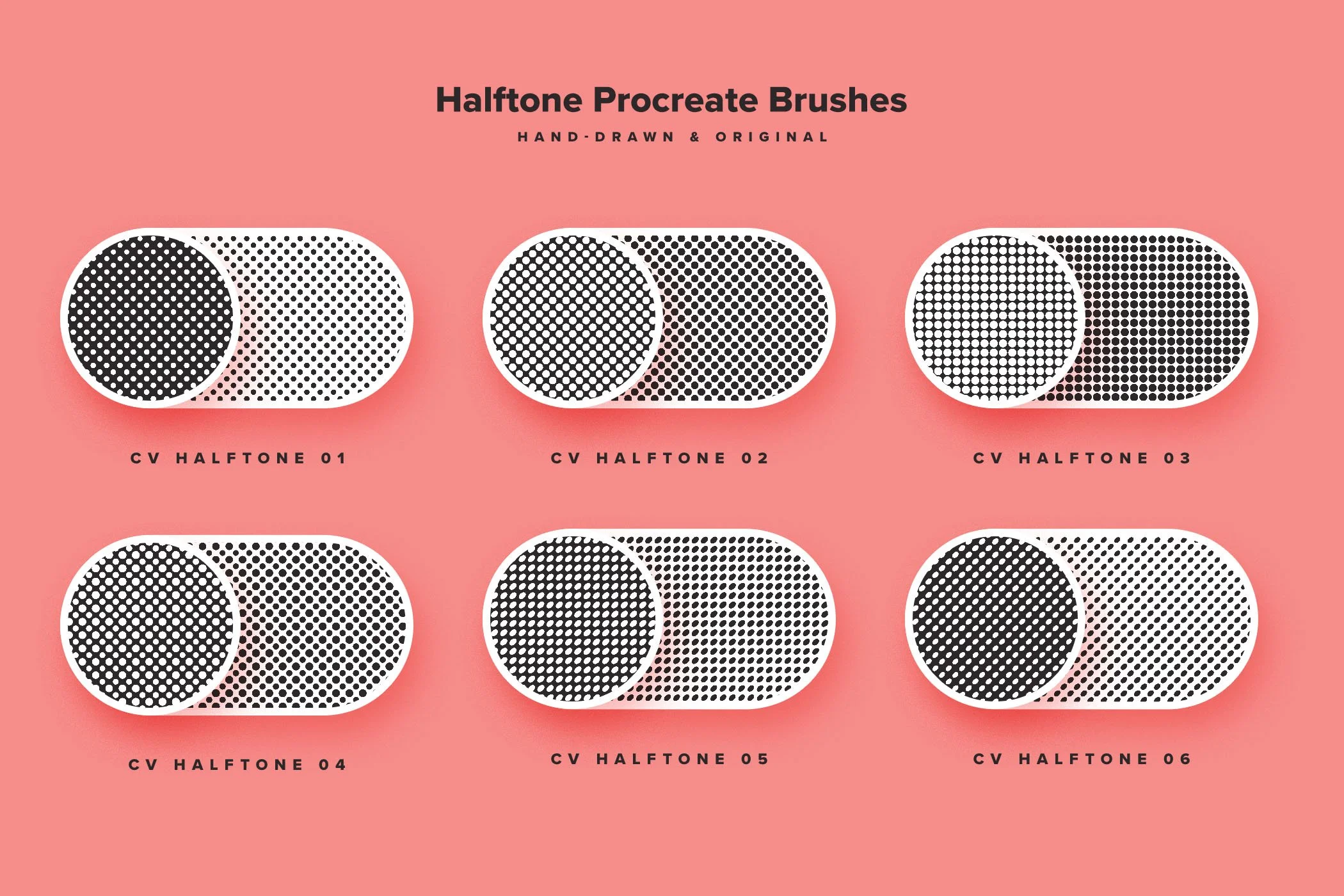 Halftone Procreate Brushes

HAND-DRAWN & ORIGINAL

CV HALFTONE 01

CV HALFTONE 02

CV HALFTONE 03

CV HALFTONE 04

CV HALFTONE 05

CV HALFTONE 06